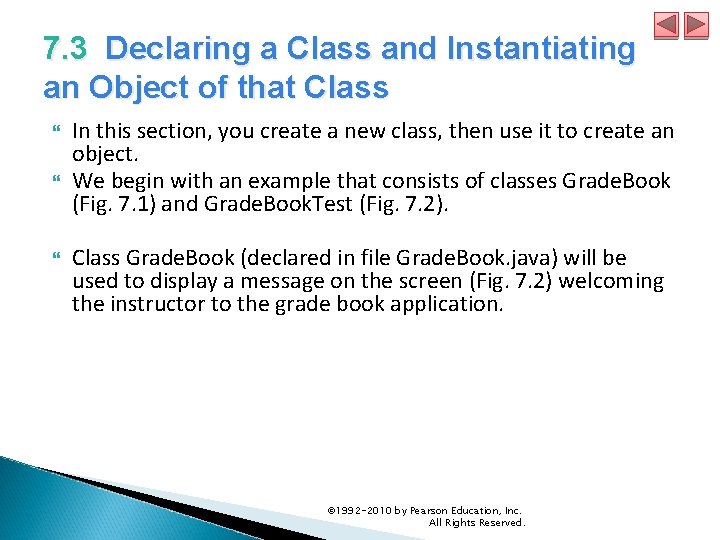 7.3 Declaring a Class and Instantiating an Object of that Class

In this section, you create a new class, then use it to create an object.

We begin with an example that consists of classes GradeBook (Fig. 7.1) and GradeBookTest (Fig. 7.2).

Class GradeBook (declared in file GradeBook.java) will be used to display a message on the screen (Fig. 7.2) welcoming the instructor to the grade book application.

©1992-2010 by Pearson Education, Inc. All Rights Reserved.